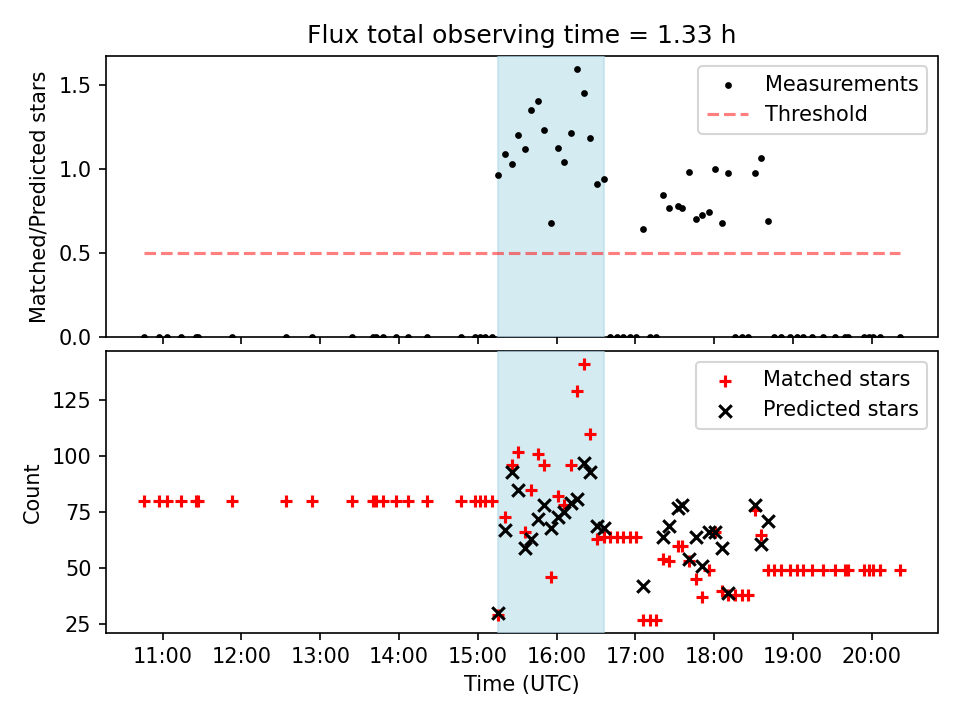 Flux total observing time = 1.33 h

Matched/Predicted stars

1.5
1.0
0.5
0.0

Measurements
Threshold

Count

125
100
75
50
25

Matched stars
Predicted stars

11:00 12:00 13:00 14:00 15:00 16:00 17:00 18:00 19:00 20:00

Time (UTC)